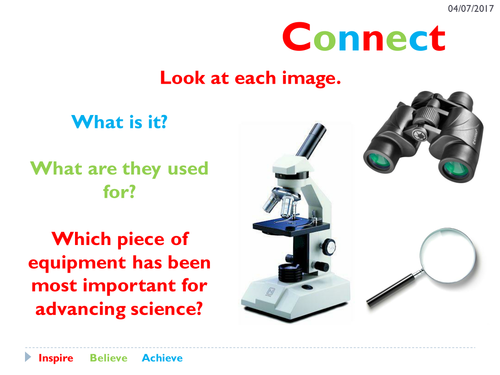 04/07/2017

Connect

Look at each image.

What is it?

What are they used for?

Which piece of equipment has been most important for advancing science?

Inspire Believe Achieve